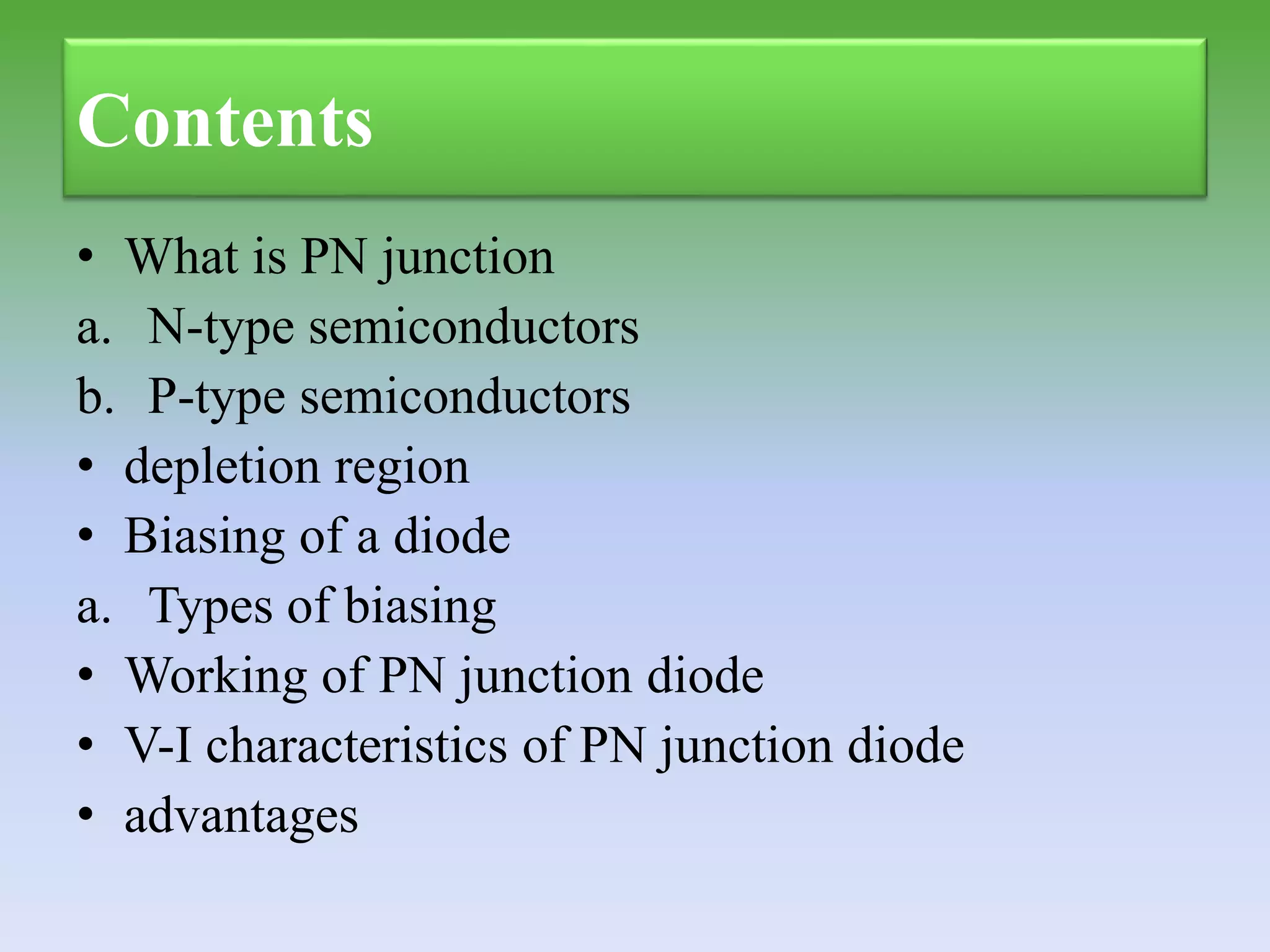 Contents

• What is PN junction
a. N-type semiconductors
b. P-type semiconductors
• depletion region
• Biasing of a diode
a. Types of biasing
• Working of PN junction diode
• V-I characteristics of PN junction diode
• advantages